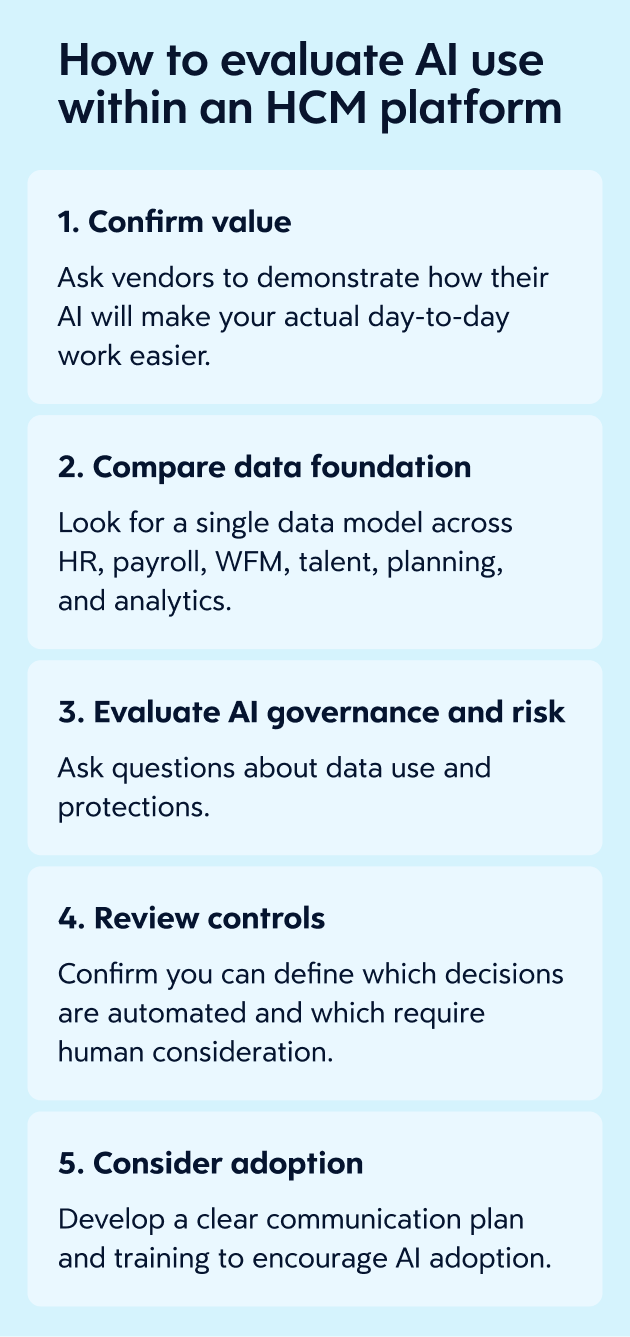 How to evaluate AI use within an HCM platform

1. Confirm value

Ask vendors to demonstrate how their AI will make your actual day-to-day work easier.

2. Compare data foundation

Look for a single data model across HR, payroll, WFM, talent, planning, and analytics.

3. Evaluate AI governance and risk

Ask questions about data use and protections.

4. Review controls

Confirm you can define which decisions are automated and which require human consideration.

5. Consider adoption

Develop a clear communication plan and training to encourage AI adoption.